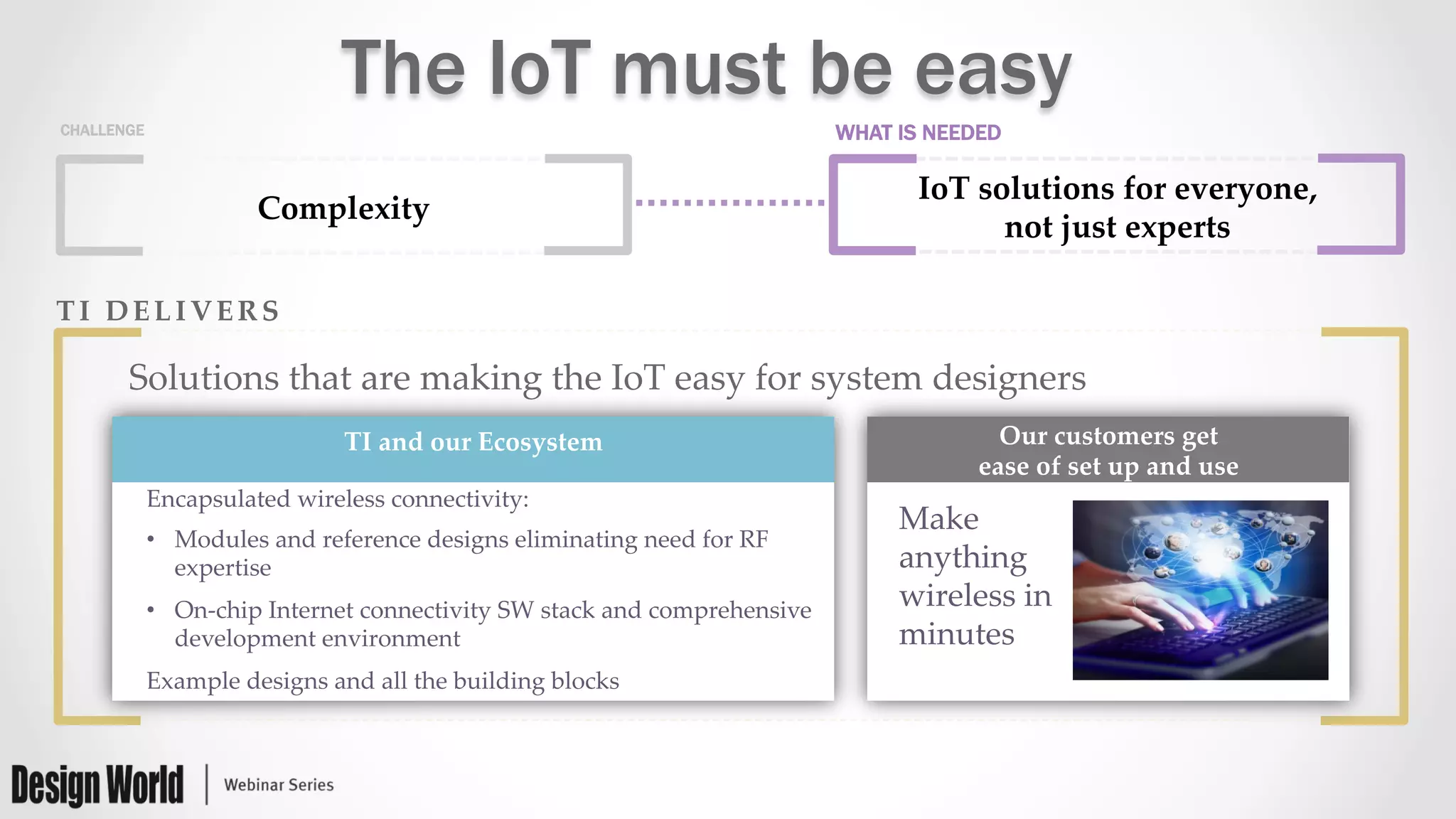 The IoT must be easy

CHALLENGE

Complexity

WHAT IS NEEDED

IoT solutions for everyone, not just experts

TI DELIVERS

Solutions that are making the IoT easy for system designers

TI and our Ecosystem

Encapsulated wireless connectivity:

• Modules and reference designs eliminating need for RF expertise

• On-chip Internet connectivity SW stack and comprehensive development environment

Example designs and all the building blocks

Our customers get ease of set up and use

Make anything wireless in minutes

Design World | Webinar Series